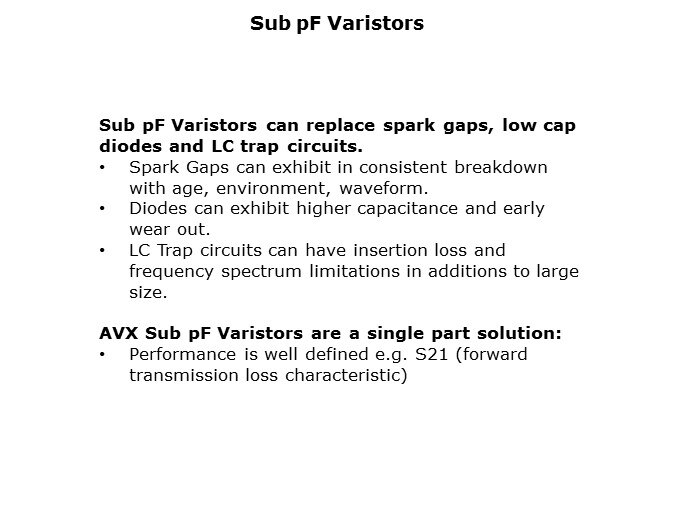 Sub pF Varistors

Sub pF Varistors can replace spark gaps, low cap diodes and LC trap circuits.
• Spark Gaps can exhibit in consistent breakdown with age, environment, waveform.
• Diodes can exhibit higher capacitance and early wear out.
• LC Trap circuits can have insertion loss and frequency spectrum limitations in additions to large size.

AVX Sub pF Varistors are a single part solution:
• Performance is well defined e.g. S21 (forward transmission loss characteristic)